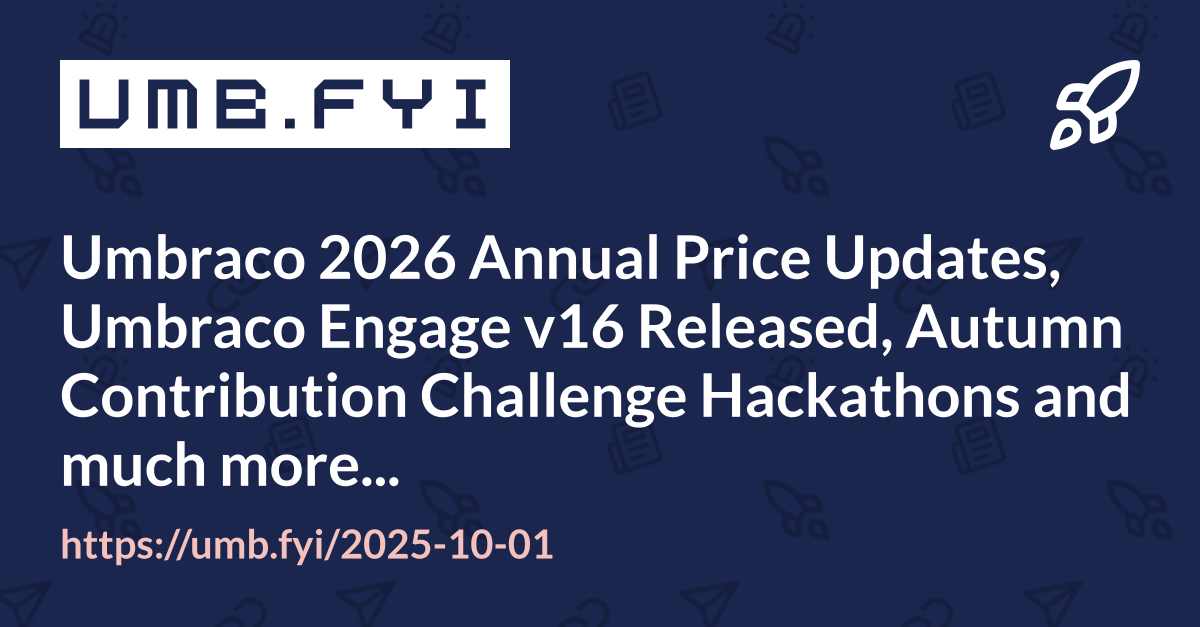 UMB.FYI

Umbraco 2026 Annual Price Updates, Umbraco Engage v16 Released, Autumn Contribution Challenge Hackathons and much more...

https://umb.fyi/2025-10-01